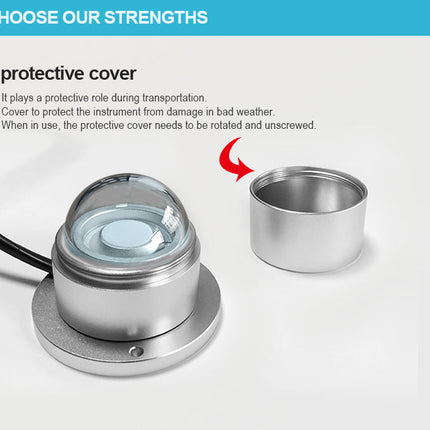 HOOSE OUR STRENGTHS

protective cover

It plays a protective role during transportation.
Cover to protect the instrument from damage in bad weather.
When in use, the protective cover needs to be rotated and unscrewed.